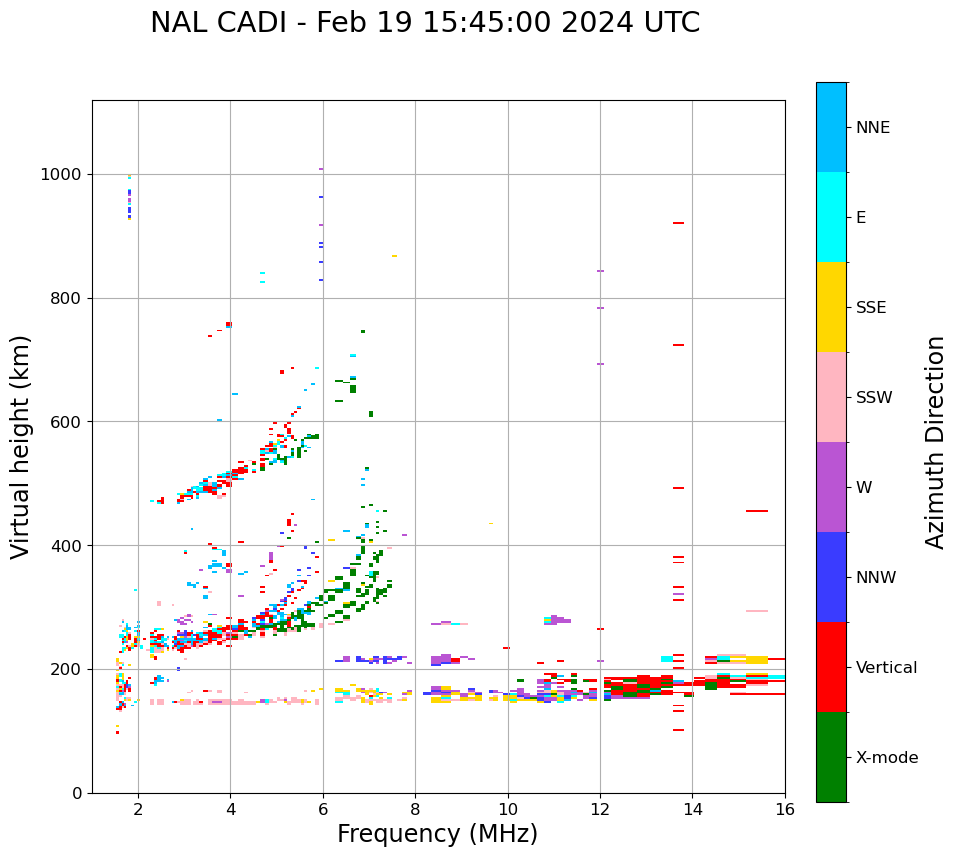 NAL CADI - Feb 19 15:45:00 2024 UTC

Virtual height (km)

1000
800
600
400
200
0

2 4 6 8 10 12 14 16

Frequency (MHz)

NNE
E
SSE
SSW
W
NNW
Vertical
X-mode

Azimuth Direction